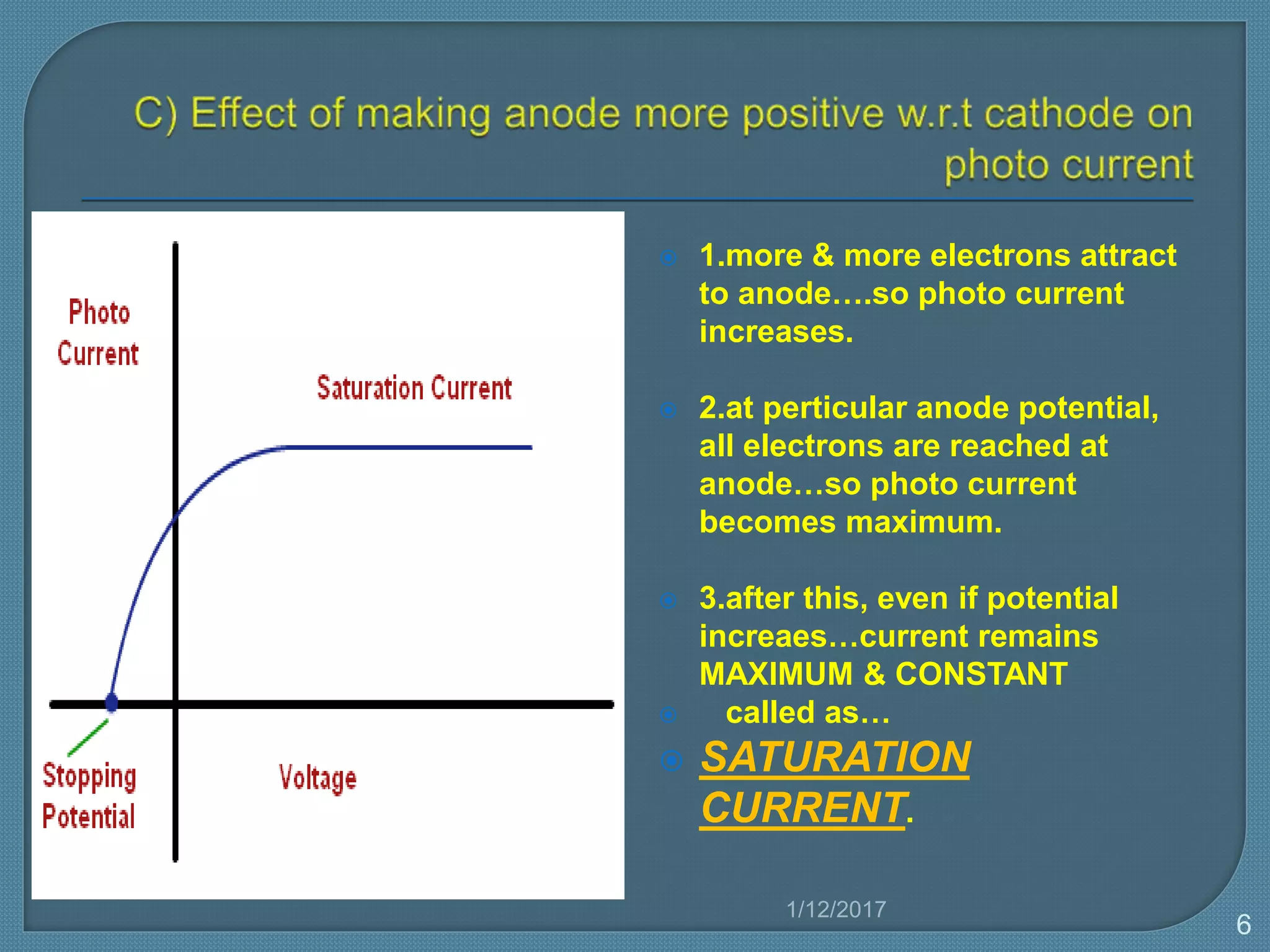 C) Effect of making anode more positive w.r.t cathode on photo current

Photo Current

Saturation Current

Stopping Potential

Voltage

1.more & more electrons attract to anode….so photo current increases.

2.at perticular anode potential, all electrons are reached at anode…so photo current becomes maximum.

3.after this, even if potential increaes…current remains MAXIMUM & CONSTANT

called as…

SATURATION CURRENT.

1/12/2017

6